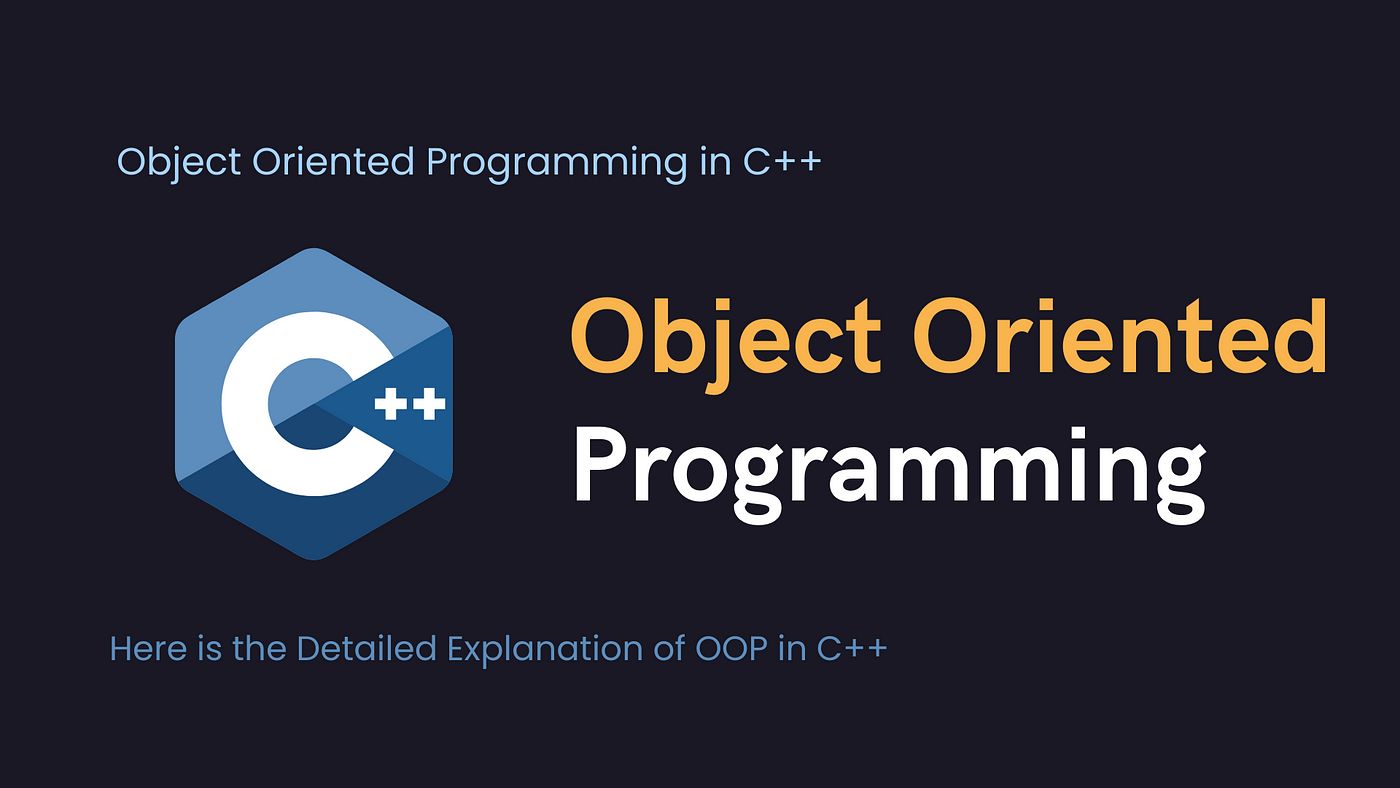 Object Oriented Programming in C++

C++

Object Oriented
Programming

Here is the Detailed Explanation of OOP in C++